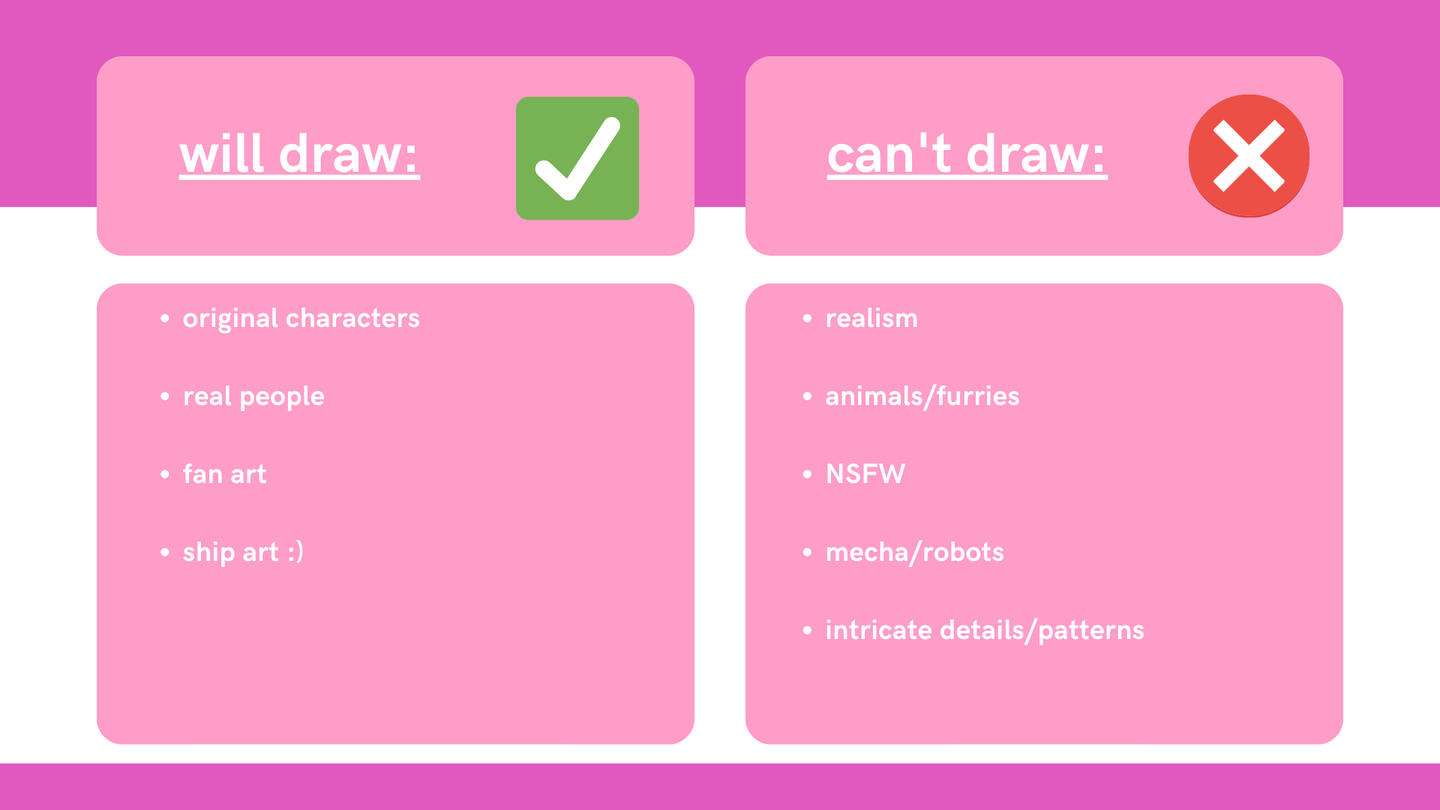 will draw:

- original characters
- real people
- fan art
- ship art :)

can't draw:

- realism
- animals/furries
- NSFW
- mecha/robots
- intricate details/patterns